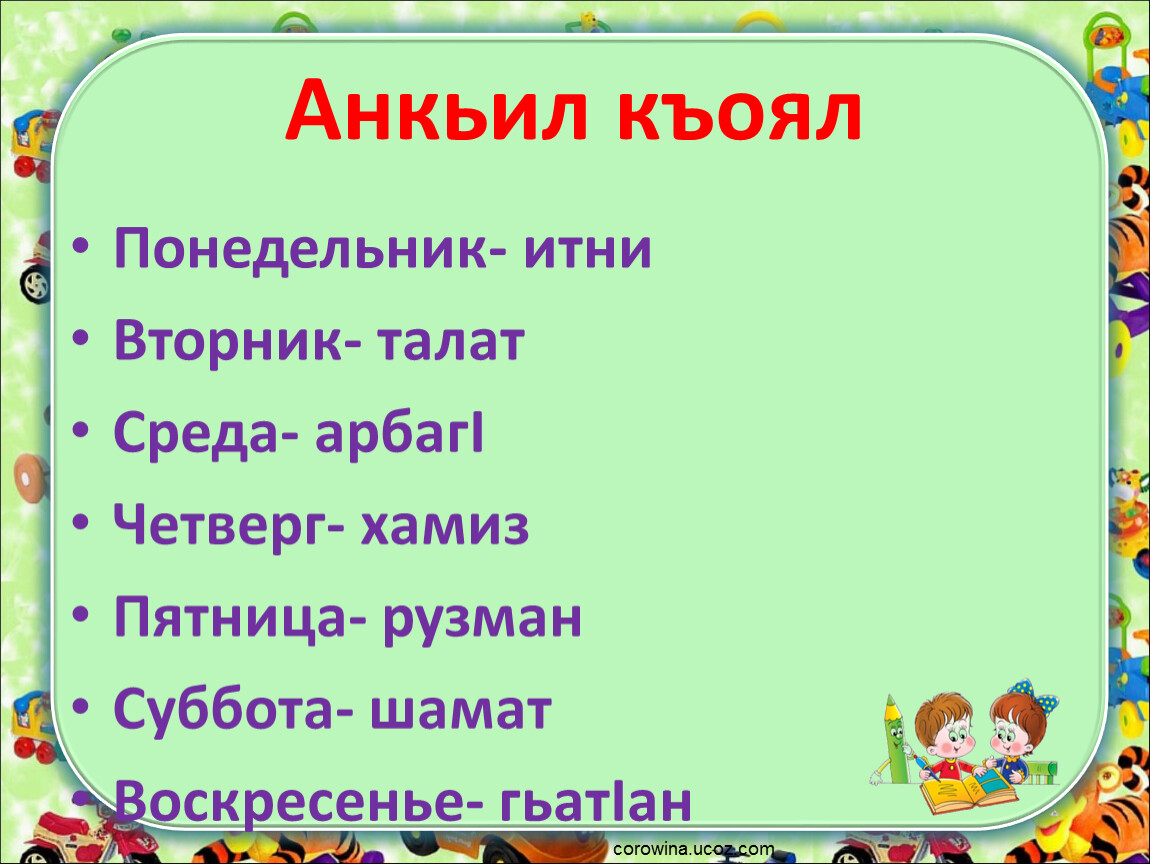 Анкьил къоял

• Понедельник- итни
• Вторник- талат
• Среда- арбагI
• Четверг- хамиз
• Пятница- рузман
• Суббота- шамат
• Воскресенье- гьатIан

corowina.ucoz.com